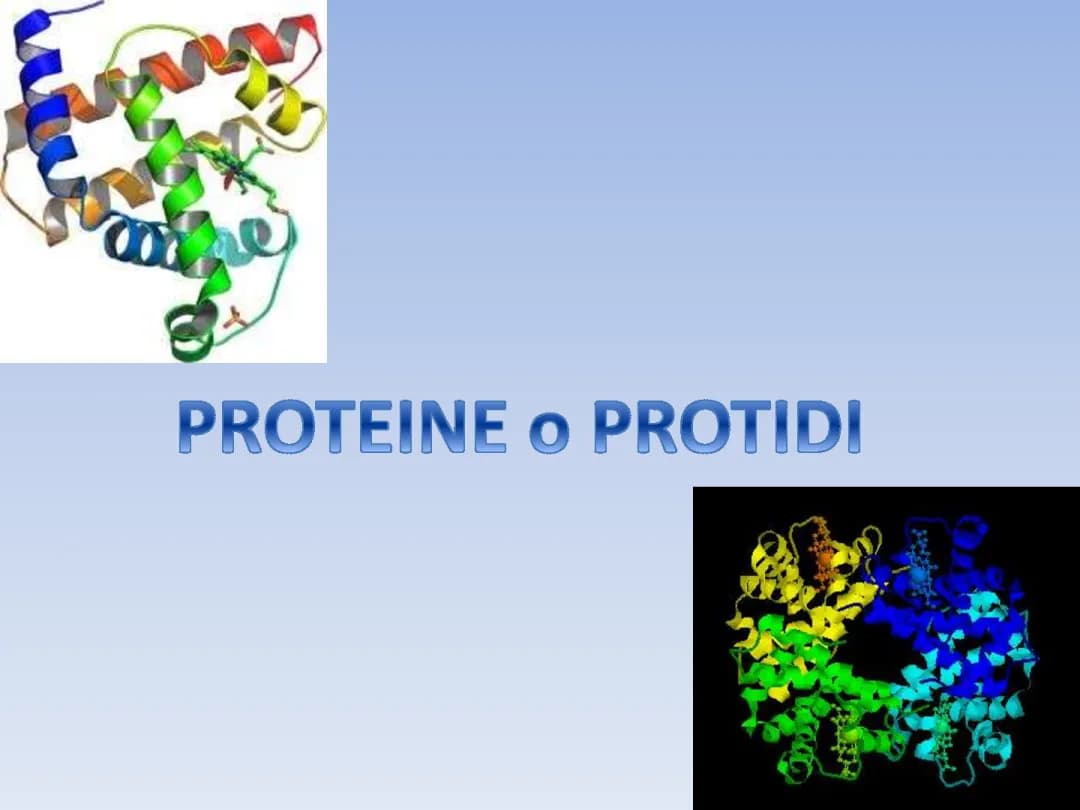 PROTEINE o PROTIDI